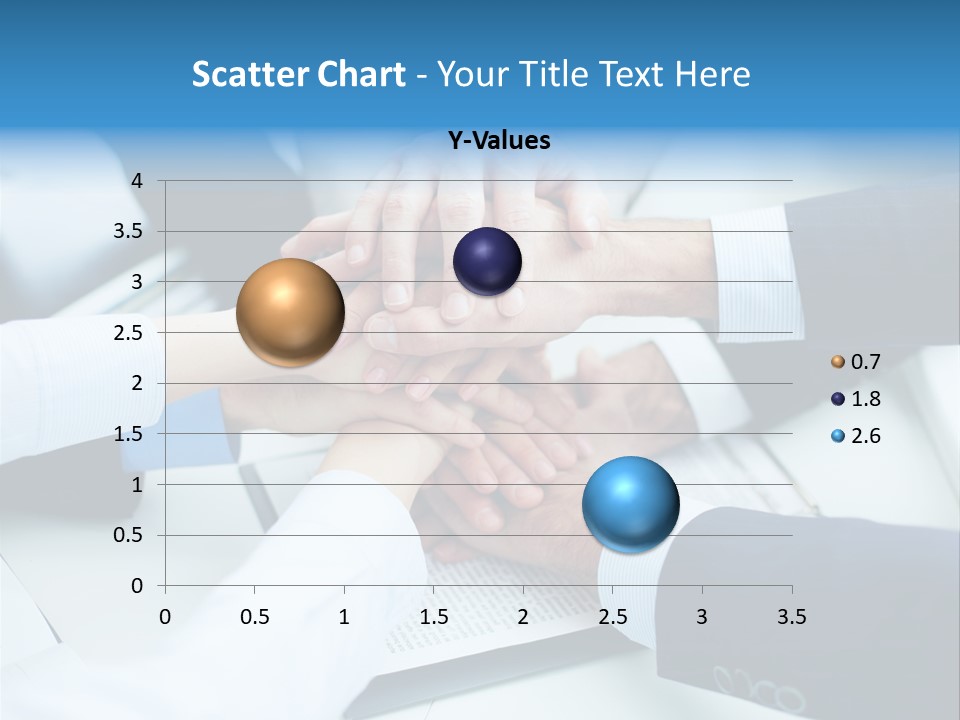 Scatter Chart - Your Title Text Here

Y-Values

4
3.5
3
2.5
2
1.5
1
0.5
0

0 0.5 1 1.5 2 2.5 3 3.5

0.7
1.8
2.6